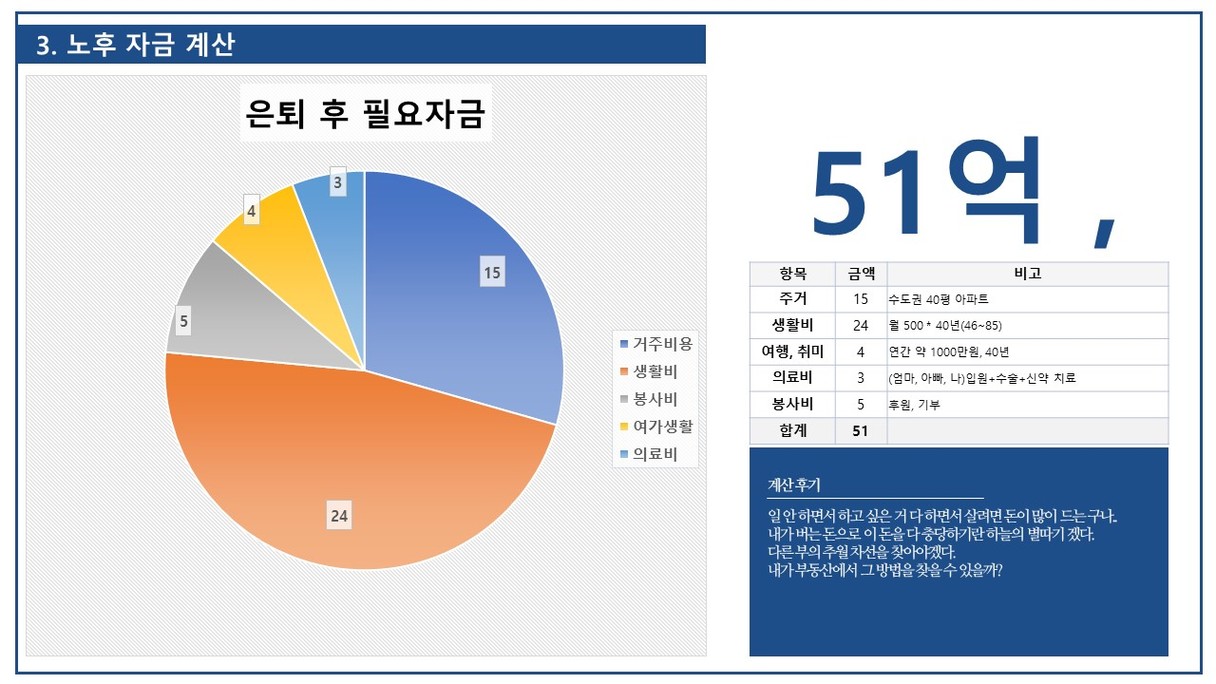 3. 노후 자금 계산

은퇴 후 필요자금

3
4
15
5
24

거주비용
생활비
봉사비
여가생활
의료비

51억 ,

| 항목 | 금액 | 비고 |
|---|---|---|
| 주거 | 15 | 수도권 40평 아파트 |
| 생활비 | 24 | 월 500 * 40년(46~85) |
| 여행, 취미 | 4 | 연간 약 1000만원, 40년 |
| 의료비 | 3 | (엄마, 아빠, 나)입원+수술+신약 치료 |
| 봉사비 | 5 | 후원, 기부 |
| 합계 | 51 | |

계산 후기

일 안 하면서 하고 싶은 거 다 하면서 살려면 돈이 많이 드는구나.
내가 버는 돈으로 이 돈을 다 충당하기란 하늘의 별따기 겠다.
다른 부의 추월 차선을 찾아야겠다.
내가 부동산에서 그 방법을 찾을 수 있을까?